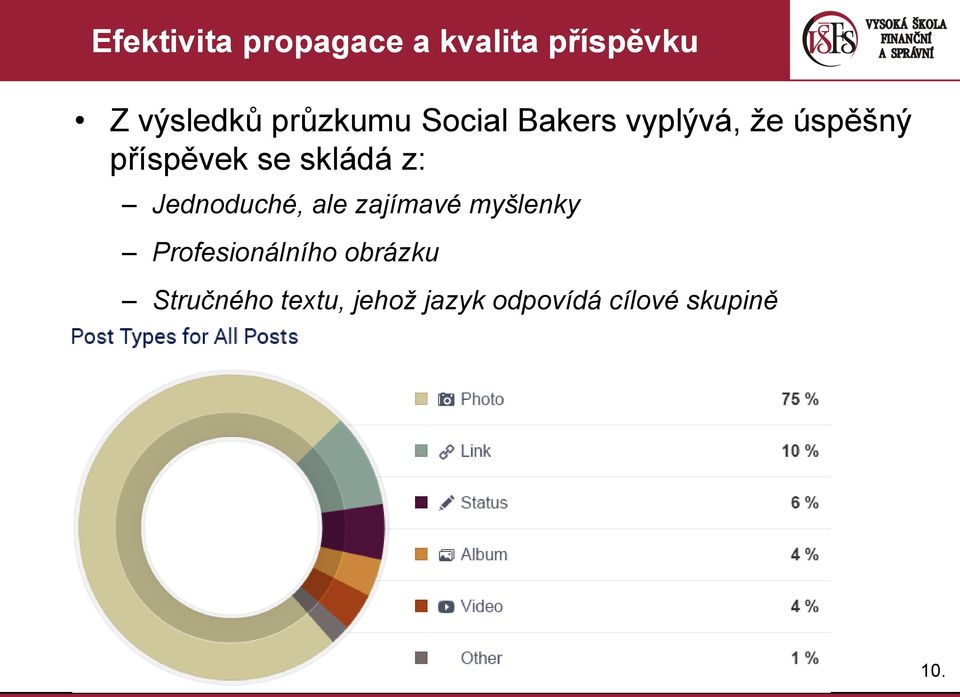 Efektivita propagace a kvalita příspěvku

VŠFS VYSOKÁ ŠKOLA FINANČNÍ A SPRÁVNÍ

• Z výsledků průzkumu Social Bakers vyplývá, že úspěšný příspěvek se skládá z:
– Jednoduché, ale zajímavé myšlenky
– Profesionálního obrázku
– Stručného textu, jehož jazyk odpovídá cílové skupině

Post Types for All Posts

| | |
|---|---|
| Photo | 75 % |
| Link | 10 % |
| Status | 6 % |
| Album | 4 % |
| Video | 4 % |
| Other | 1 % |

10.